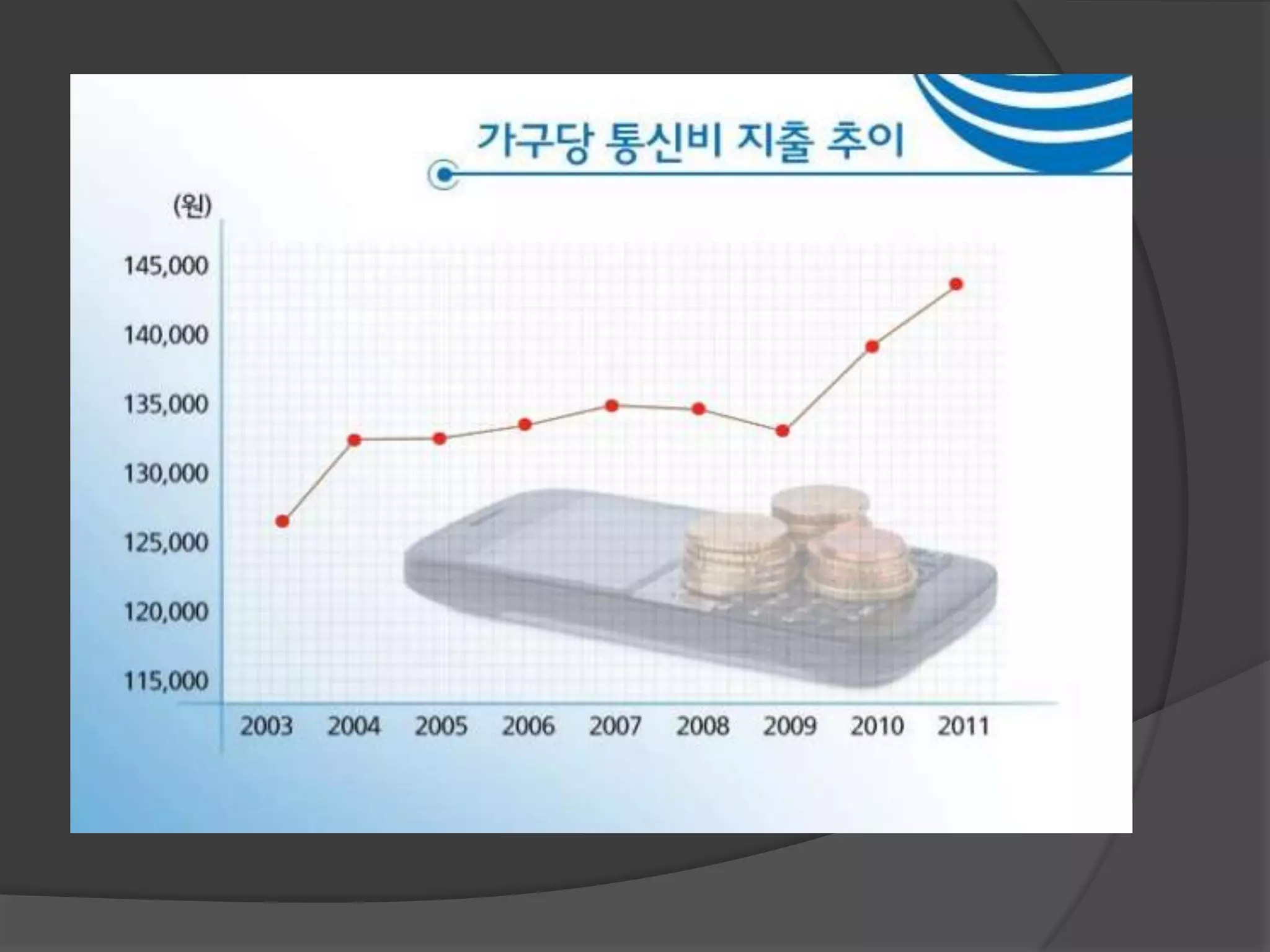 가구당 통신비 지출 추이

(원)

145,000
140,000
135,000
130,000
125,000
120,000
115,000

2003 2004 2005 2006 2007 2008 2009 2010 2011